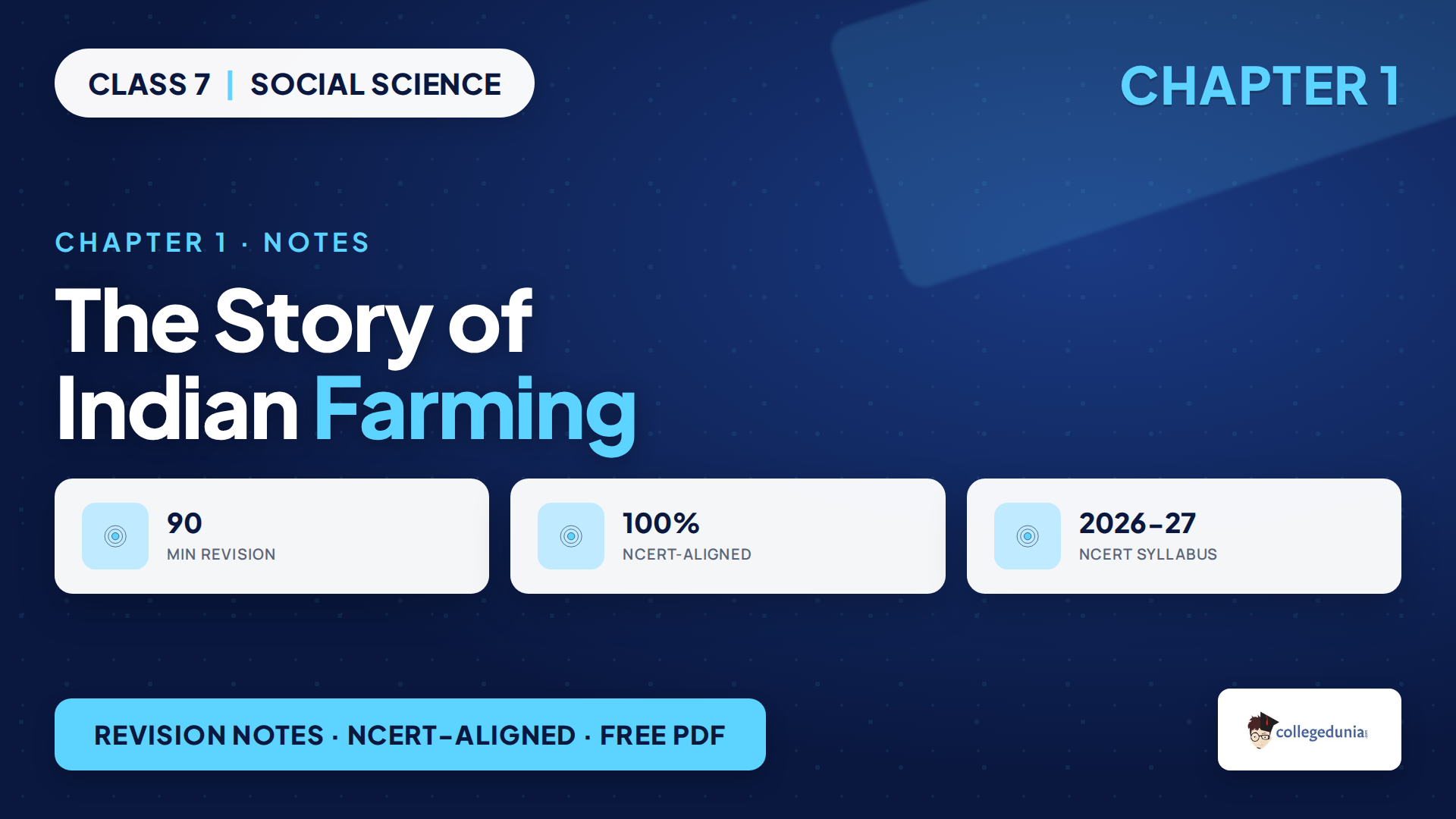 CLASS 7 | SOCIAL SCIENCE

CHAPTER 1

CHAPTER 1 · NOTES

The Story of Indian Farming

90
MIN REVISION

100%
NCERT-ALIGNED

2026–27
NCERT SYLLABUS

REVISION NOTES · NCERT–ALIGNED · FREE PDF

collegedunia